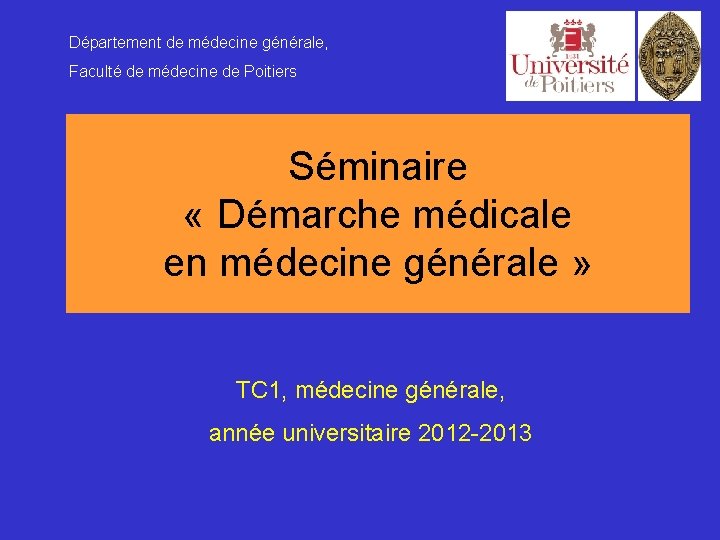 Département de médecine générale,
Faculté de médecine de Poitiers

Université de Poitiers

Séminaire
« Démarche médicale en médecine générale »

TC1, médecine générale,
année universitaire 2012-2013